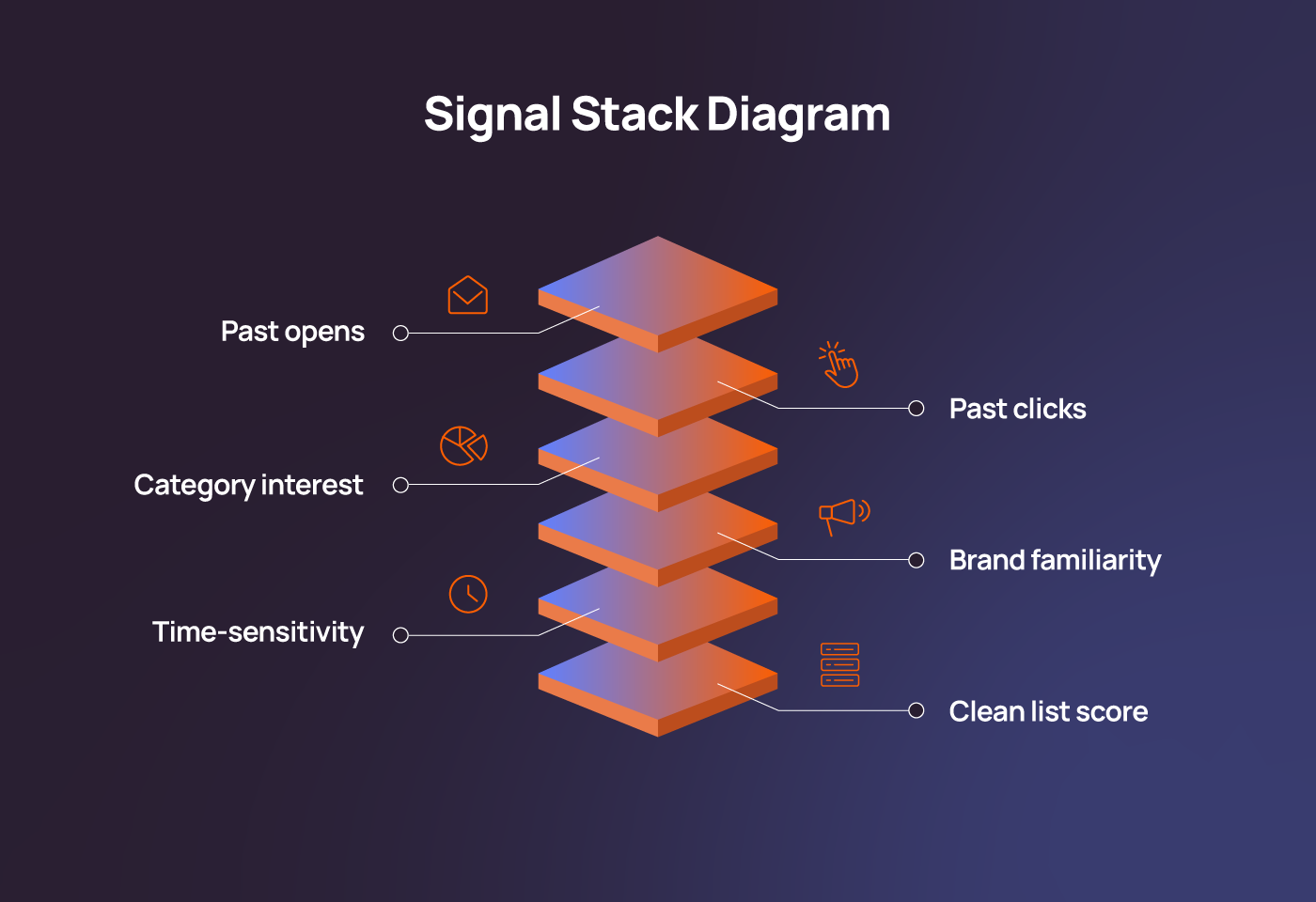 Signal Stack Diagram

Past opens

Past clicks

Category interest

Brand familiarity

Time-sensitivity

Clean list score